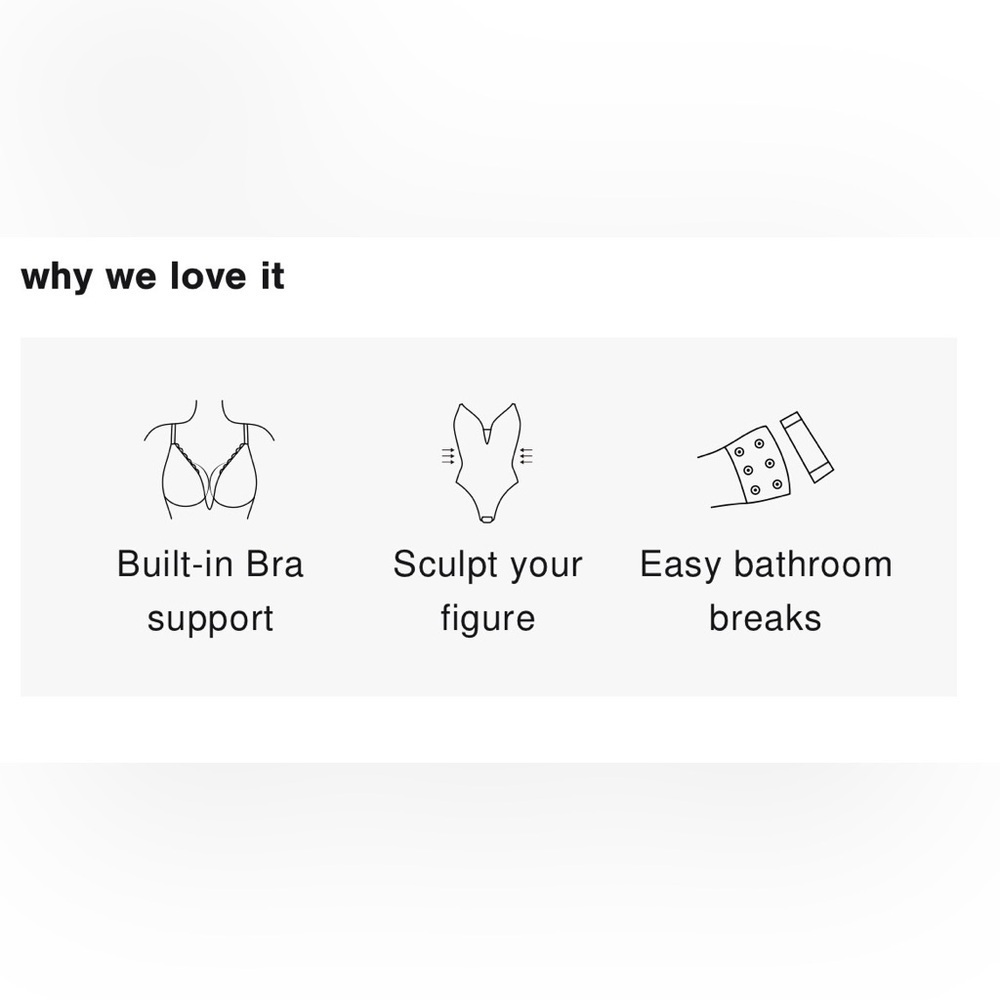 why we love it

Built-in Bra support

Sculpt your figure

Easy bathroom breaks